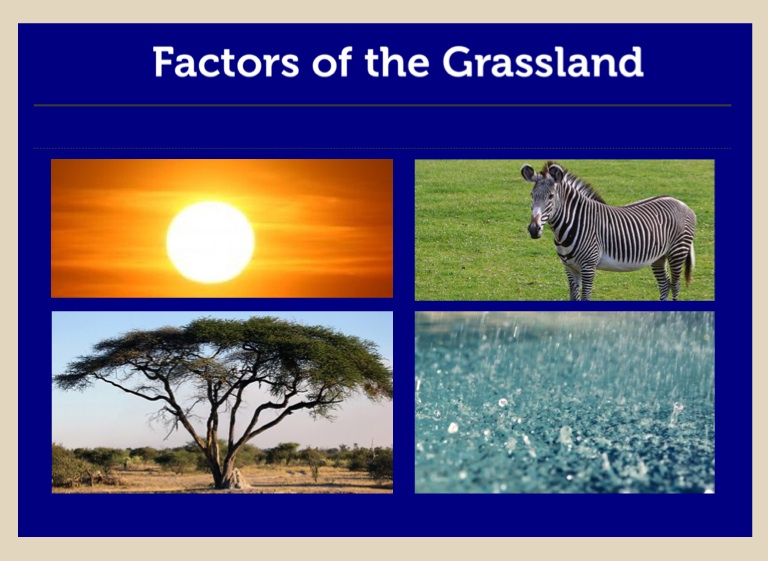 Factors of the Grassland